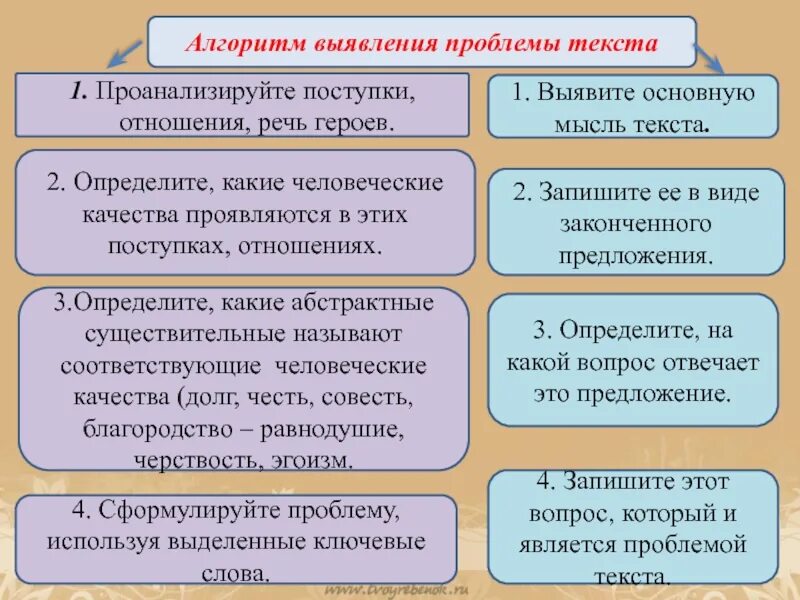 Алгоритм выявления проблемы текста

1. Проанализируйте поступки, отношения, речь героев.

2. Определите, какие человеческие качества проявляются в этих поступках, отношениях.

3.Определите, какие абстрактные существительные называют соответствующие человеческие качества (долг, честь, совесть, благородство – равнодушие, черствость, эгоизм.

4. Сформулируйте проблему, используя выделенные ключевые слова.

1. Выявите основную мысль текста.

2. Запишите ее в виде законченного предложения.

3. Определите, на какой вопрос отвечает это предложение.

4. Запишите этот вопрос, который и является проблемой текста.

www.tvoyrebenok.ru